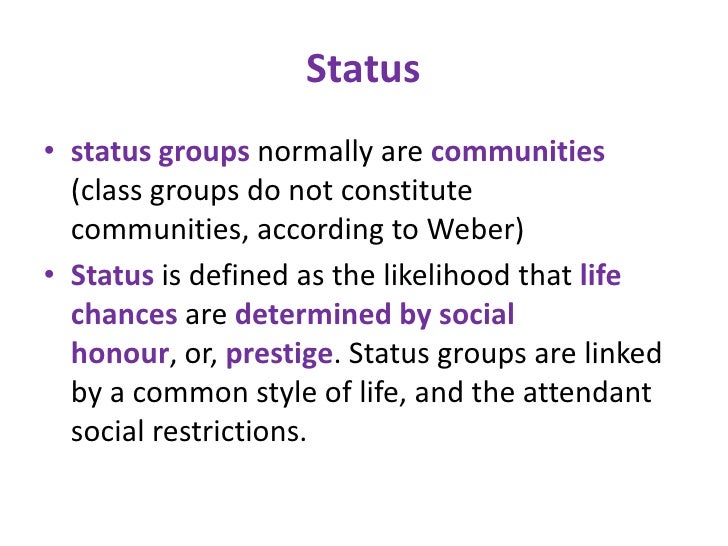 Status

• status groups normally are communities (class groups do not constitute communities, according to Weber)
• Status is defined as the likelihood that life chances are determined by social honour, or, prestige. Status groups are linked by a common style of life, and the attendant social restrictions.